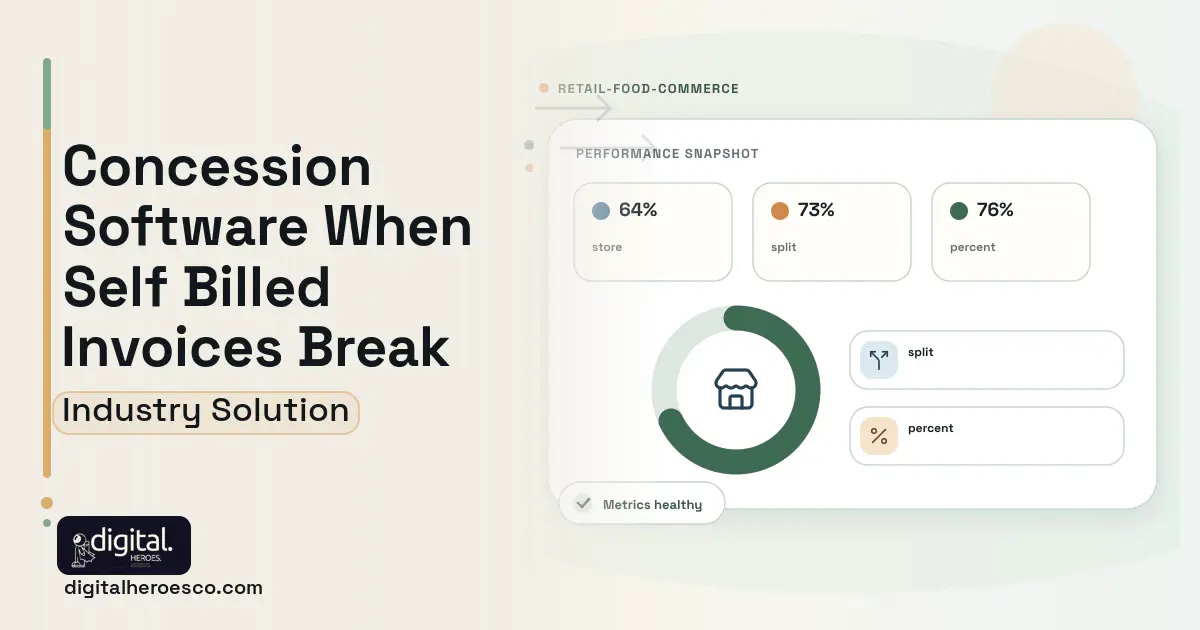 Concession Software When Self Billed Invoices Break

Industry Solution

digital. HEROES.

digitalheroesco.com

RETAIL-FOOD-COMMERCE

PERFORMANCE SNAPSHOT

64%
store

73%
split

76%
percent

split

percent

Metrics healthy